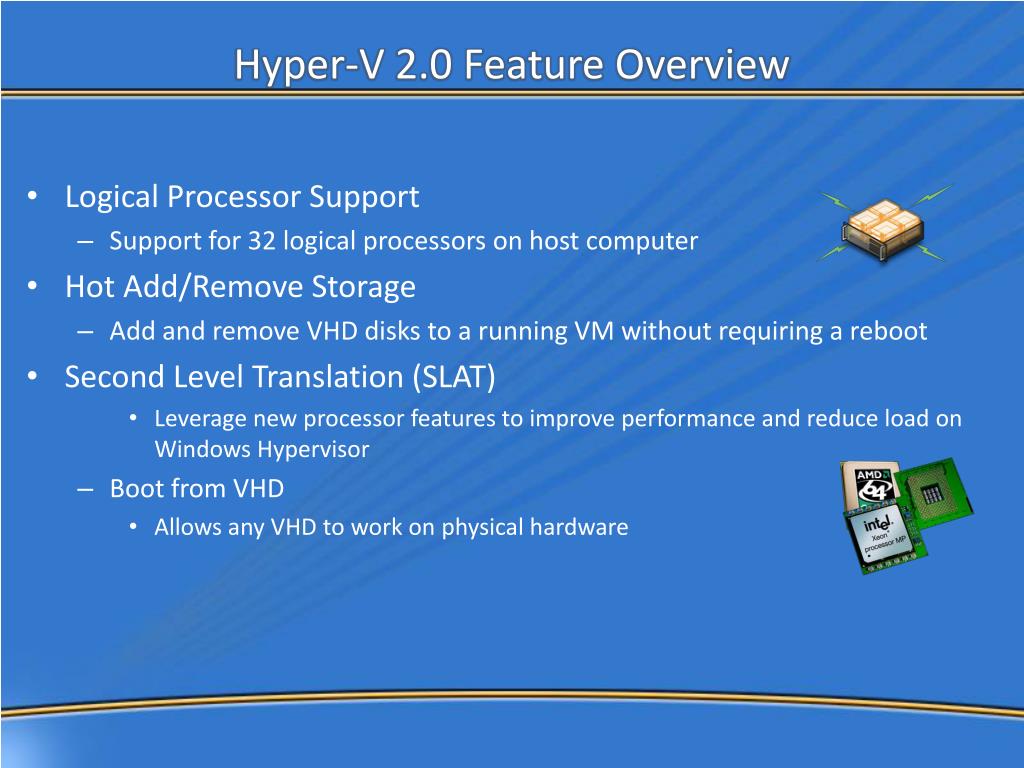 Hyper-V 2.0 Feature Overview

• Logical Processor Support
– Support for 32 logical processors on host computer
• Hot Add/Remove Storage
– Add and remove VHD disks to a running VM without requiring a reboot
• Second Level Translation (SLAT)
• Leverage new processor features to improve performance and reduce load on Windows Hypervisor
– Boot from VHD
• Allows any VHD to work on physical hardware

AMD 64

intel Xeon processor MP